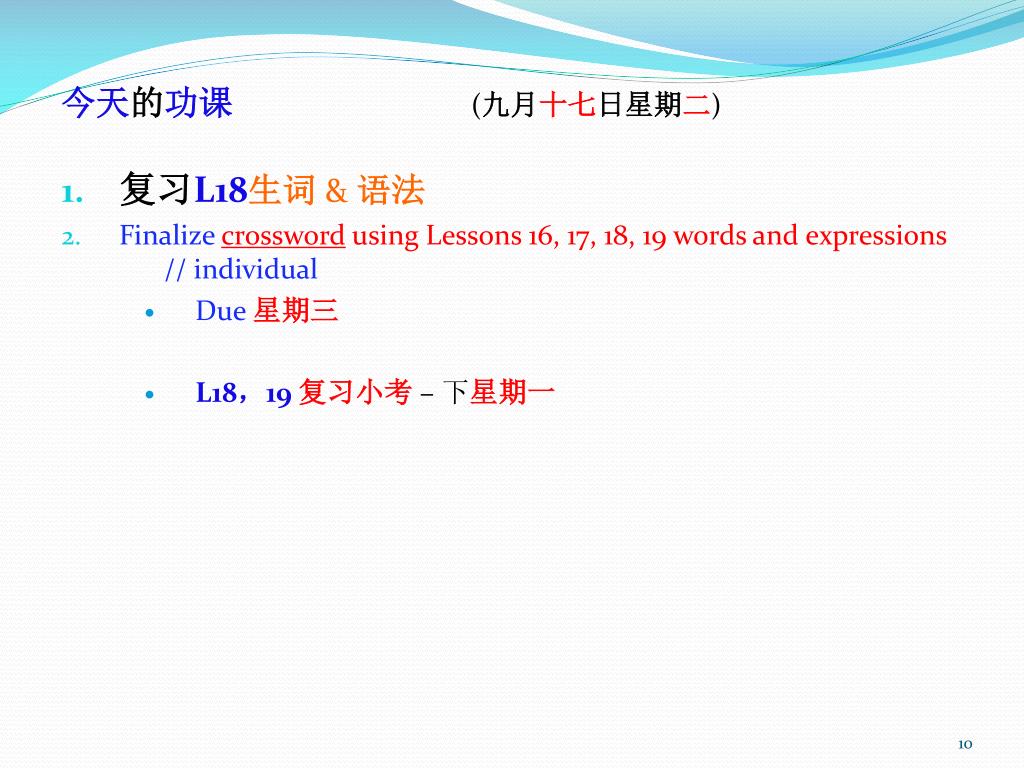 今天的功课 (九月十七日星期二)

1. 复习L18生词 & 语法
2. Finalize crossword using Lessons 16, 17, 18, 19 words and expressions // individual
• Due 星期三

• L18，19 复习小考 – 下星期一

10